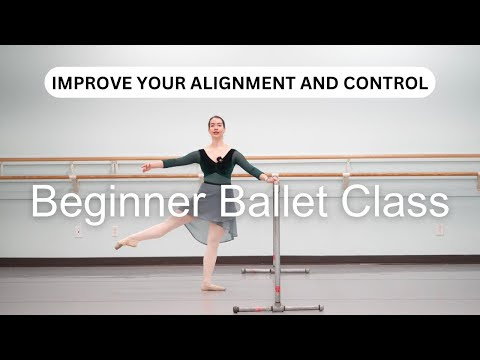 IMPROVE YOUR ALIGNMENT AND CONTROL

Beginner Ballet Class